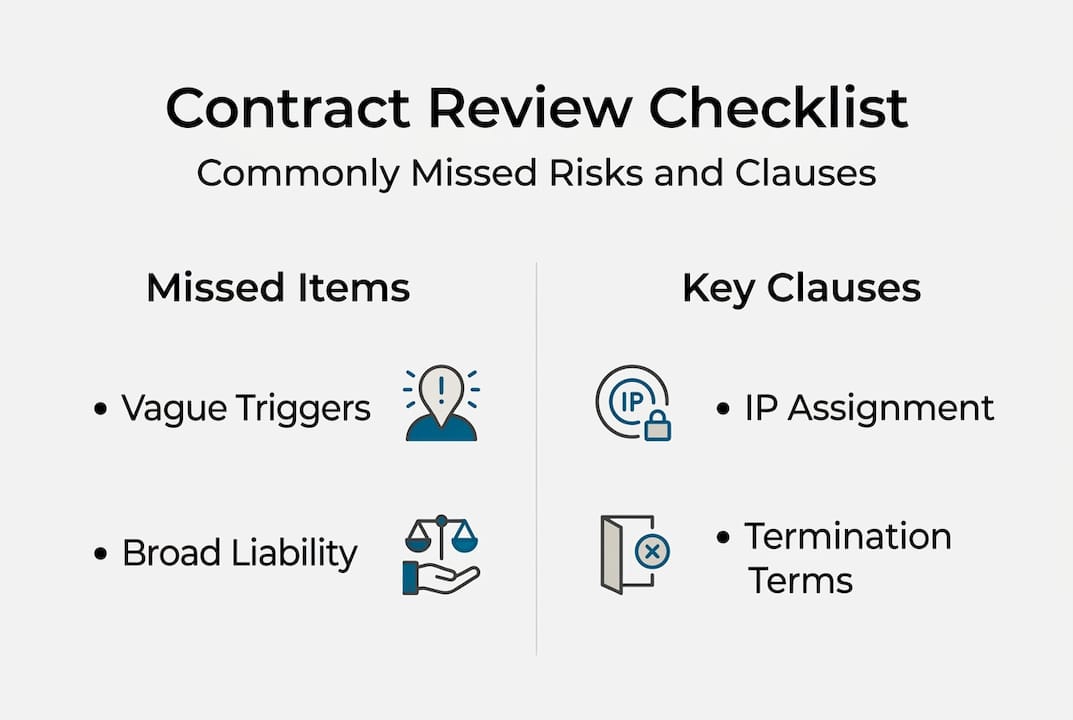 Contract Review Checklist

Commonly Missed Risks and Clauses

Missed Items

• Vague Triggers

• Broad Liability

Key Clauses

IP

• IP Assignment

• Termination Terms